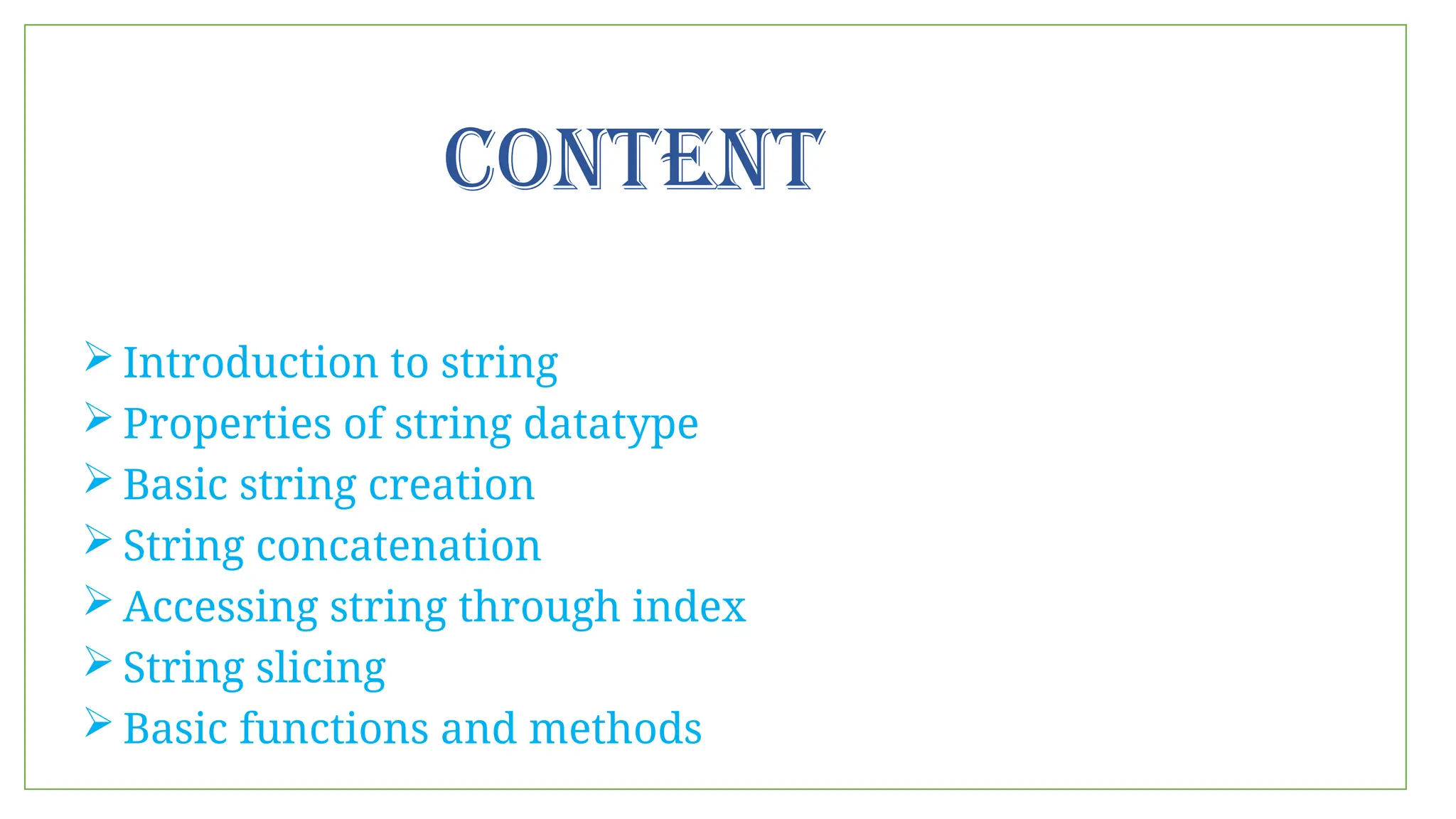 CONTENT

➢ Introduction to string
➢ Properties of string datatype
➢ Basic string creation
➢ String concatenation
➢ Accessing string through index
➢ String slicing
➢ Basic functions and methods